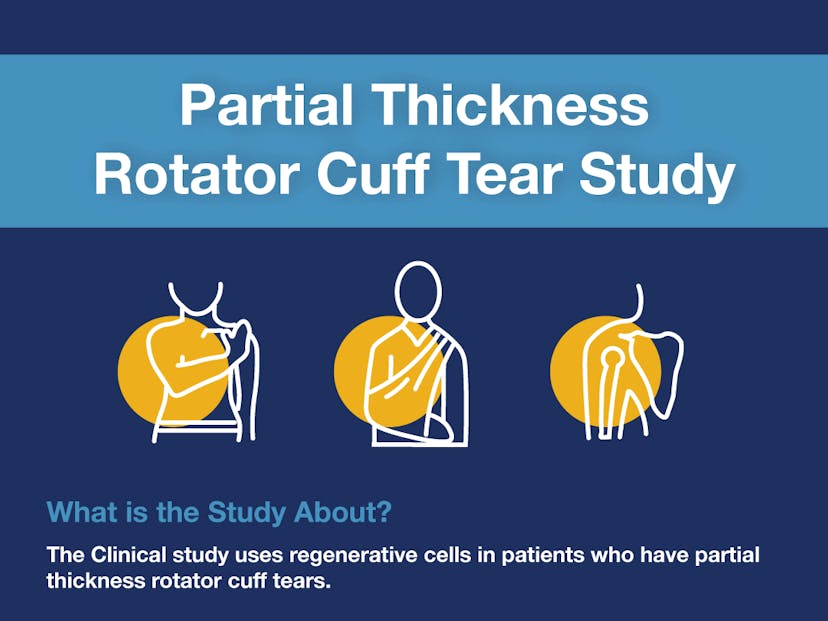 Partial Thickness Rotator Cuff Tear Study

What is the Study About?

The Clinical study uses regenerative cells in patients who have partial thickness rotator cuff tears.